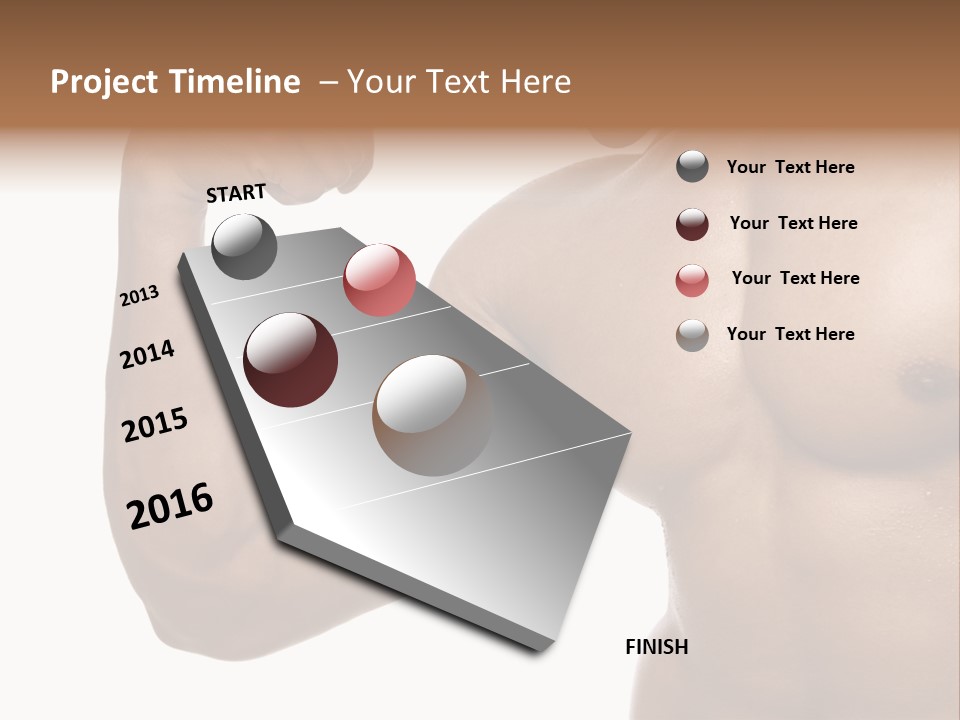 Project Timeline – Your Text Here

START

2013

2014

2015

2016

FINISH

Your Text Here

Your Text Here

Your Text Here

Your Text Here